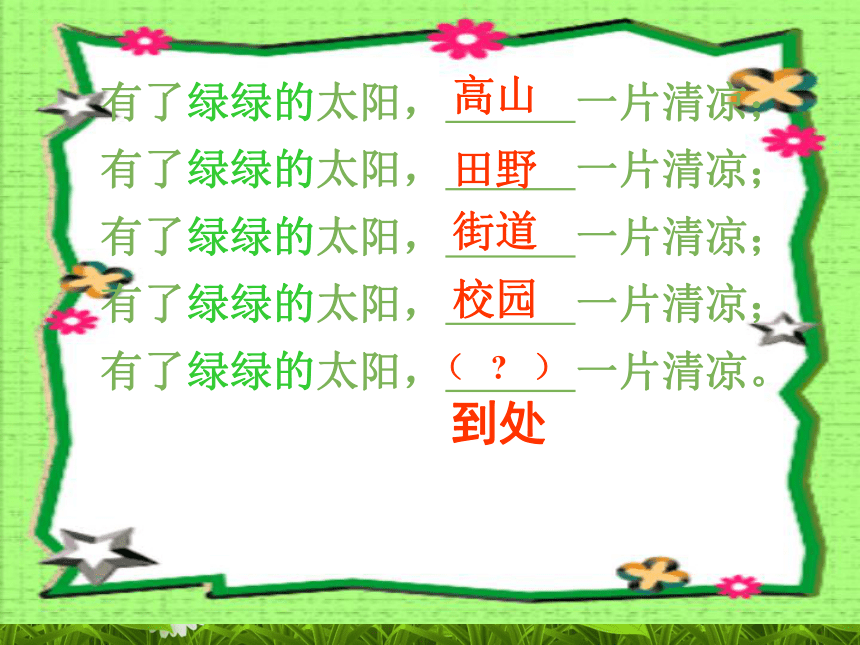 有了绿绿的太阳，高山一片清凉；
有了绿绿的太阳，田野一片清凉；
有了绿绿的太阳，街道一片清凉；
有了绿绿的太阳，校园一片清凉；
有了绿绿的太阳，（ ？ ）一片清凉。
到处